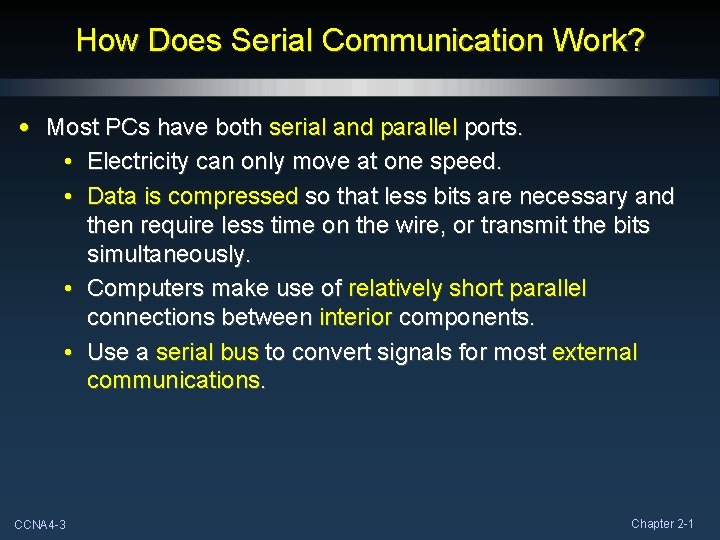 How Does Serial Communication Work?

• Most PCs have both serial and parallel ports.
  • Electricity can only move at one speed.
  • Data is compressed so that less bits are necessary and then require less time on the wire, or transmit the bits simultaneously.
  • Computers make use of relatively short parallel connections between interior components.
  • Use a serial bus to convert signals for most external communications.

CCNA4-3

Chapter 2-1